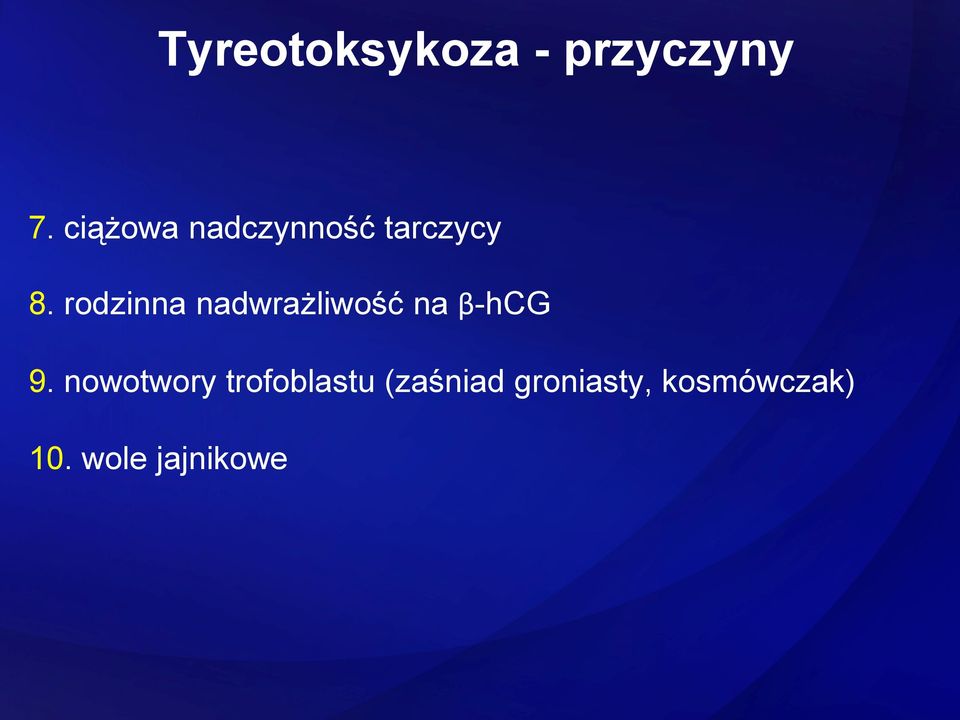 Tyreotoksykoza - przyczyny

7. ciążowa nadczynność tarczycy

8. rodzinna nadwrażliwość na β-hCG

9. nowotwory trofoblastu (zaśniad groniasty, kosmówczak)

10. wole jajnikowe